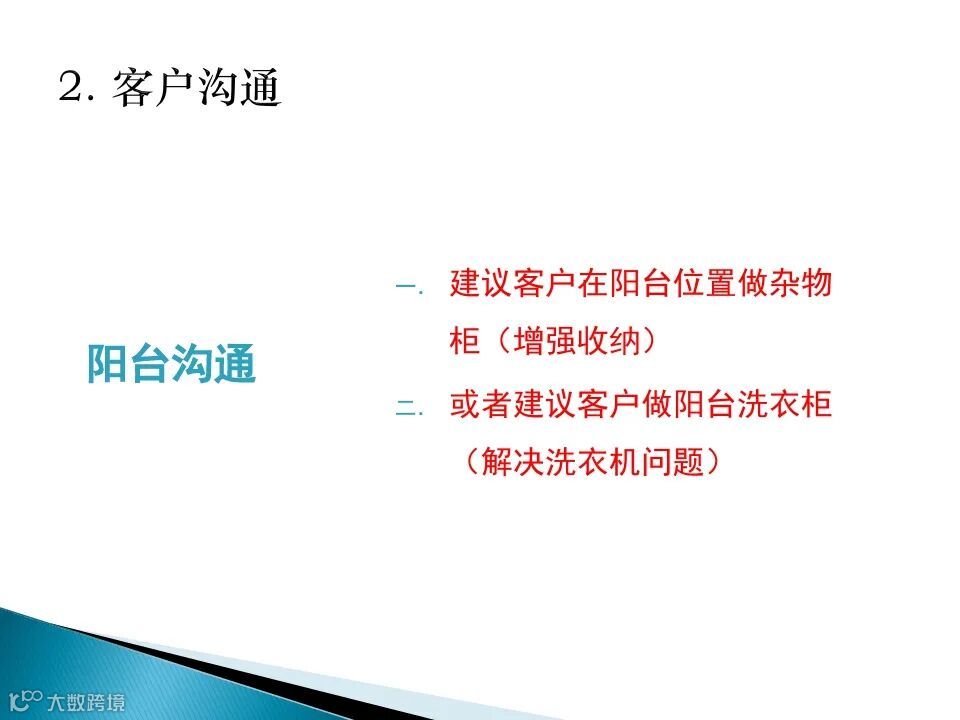 2. 客户沟通

阳台沟通

一. 建议客户在阳台位置做杂物柜（增强收纳）

二. 或者建议客户做阳台洗衣柜（解决洗衣机问题）

大数跨境